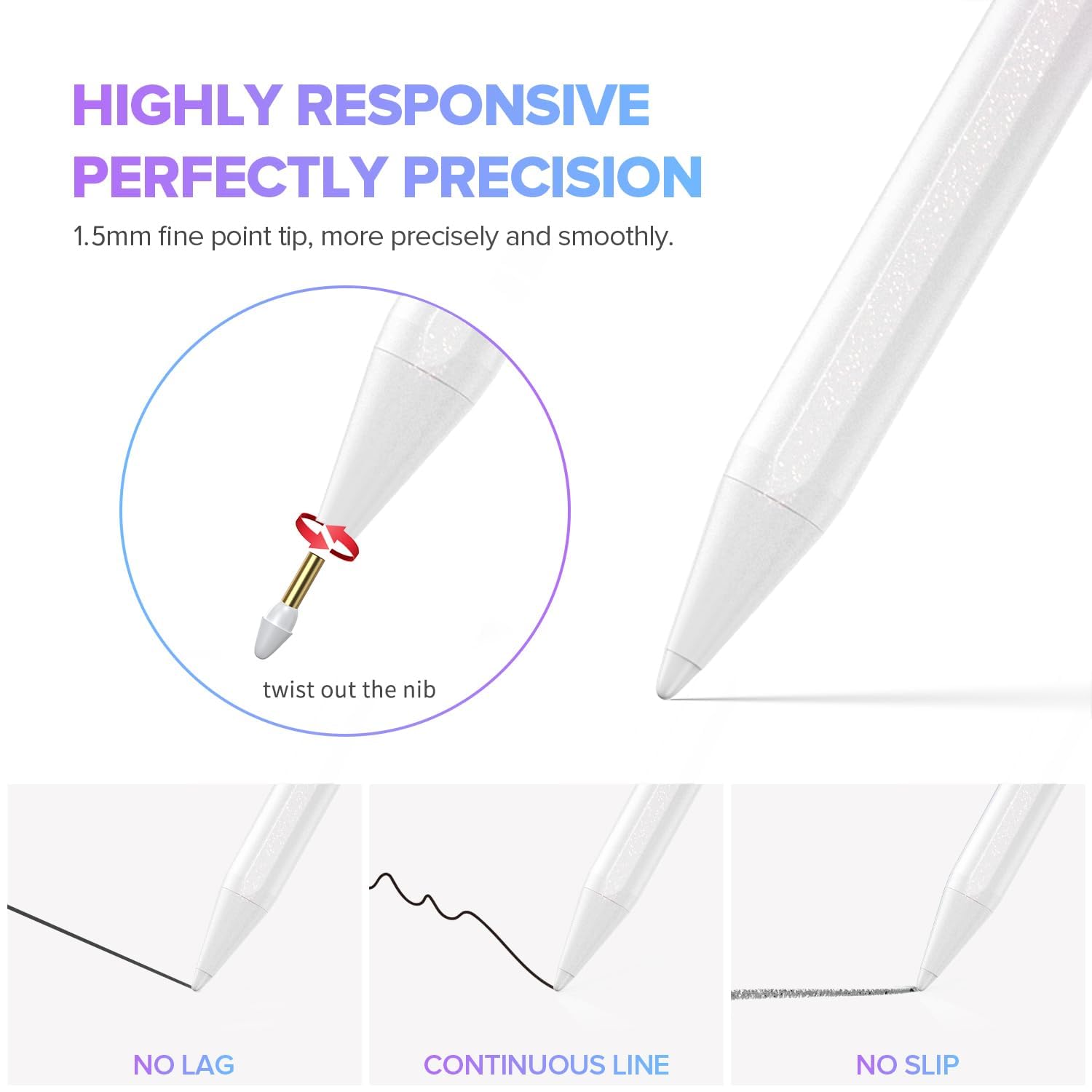 HIGHLY RESPONSIVE
PERFECTLY PRECISION

1.5mm fine point tip, more precisely and smoothly.

twist out the nib

NO LAG

CONTINUOUS LINE

NO SLIP